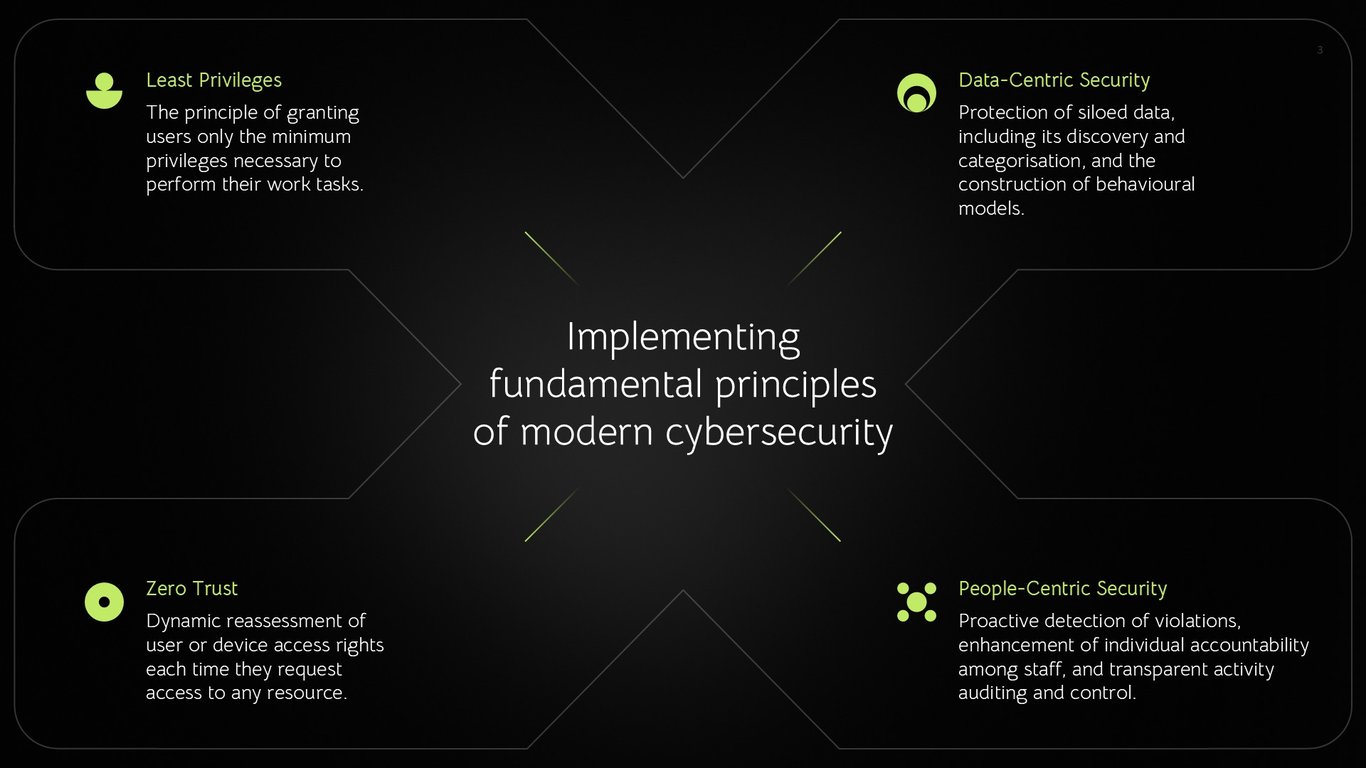 3

Least Privileges
The principle of granting users only the minimum privileges necessary to perform their work tasks.

Data-Centric Security
Protection of siloed data, including its discovery and categorisation, and the construction of behavioural models.

Implementing fundamental principles of modern cybersecurity

Zero Trust
Dynamic reassessment of user or device access rights each time they request access to any resource.

People-Centric Security
Proactive detection of violations, enhancement of individual accountability among staff, and transparent activity auditing and control.